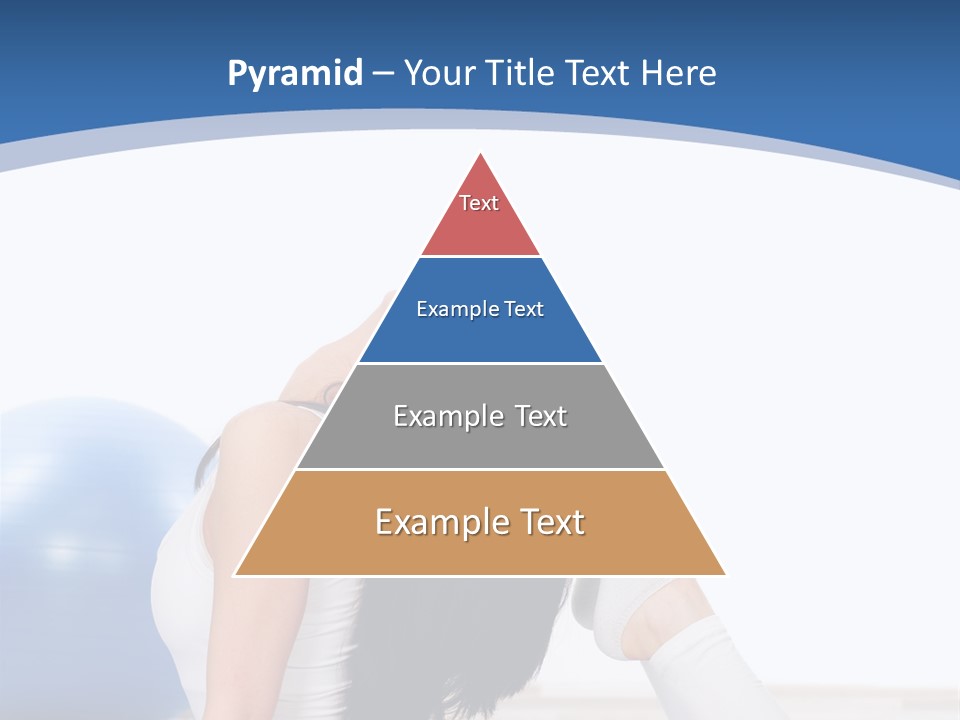 Pyramid – Your Title Text Here

Text

Example Text

Example Text

Example Text